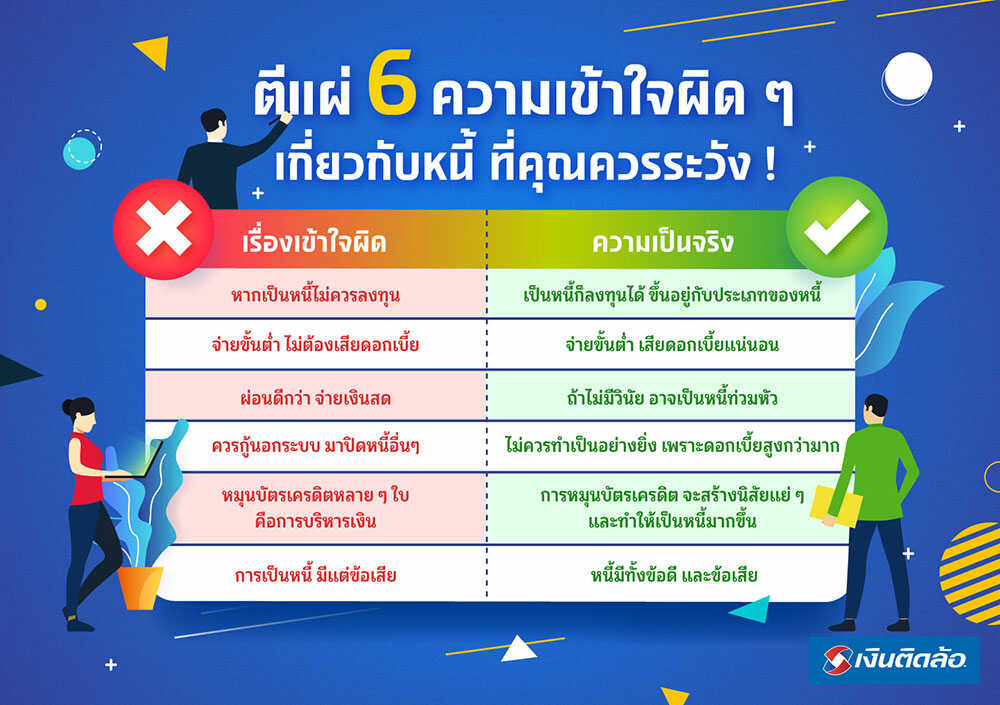 ตีแผ่ 6 ความเข้าใจผิด ๆ เกี่ยวกับหนี้ ที่คุณควรระวัง !

| เรื่องเข้าใจผิด | ความเป็นจริง |
|---|---|
| หากเป็นหนี้ไม่ควรลงทุน | เป็นหนี้ก็ลงทุนได้ ขึ้นอยู่กับประเภทของหนี้ |
| จ่ายขั้นต่ำ ไม่ต้องเสียดอกเบี้ย | จ่ายขั้นต่ำ เสียดอกเบี้ยแน่นอน |
| ผ่อนดีกว่า จ่ายเงินสด | ถ้าไม่มีวินัย อาจเป็นหนี้ท่วมหัว |
| ควรกู้นอกระบบ มาปิดหนี้อื่นๆ | ไม่ควรทำเป็นอย่างยิ่ง เพราะดอกเบี้ยสูงกว่ามาก |
| หมุนบัตรเครดิตหลาย ๆ ใบ คือการบริหารเงิน | การหมุนบัตรเครดิต จะสร้างนิสัยแย่ ๆ และทำให้เป็นหนี้มากขึ้น |
| การเป็นหนี้ มีแต่ข้อเสีย | หนี้มีทั้งข้อดี และข้อเสีย |

เงินติดล้อ